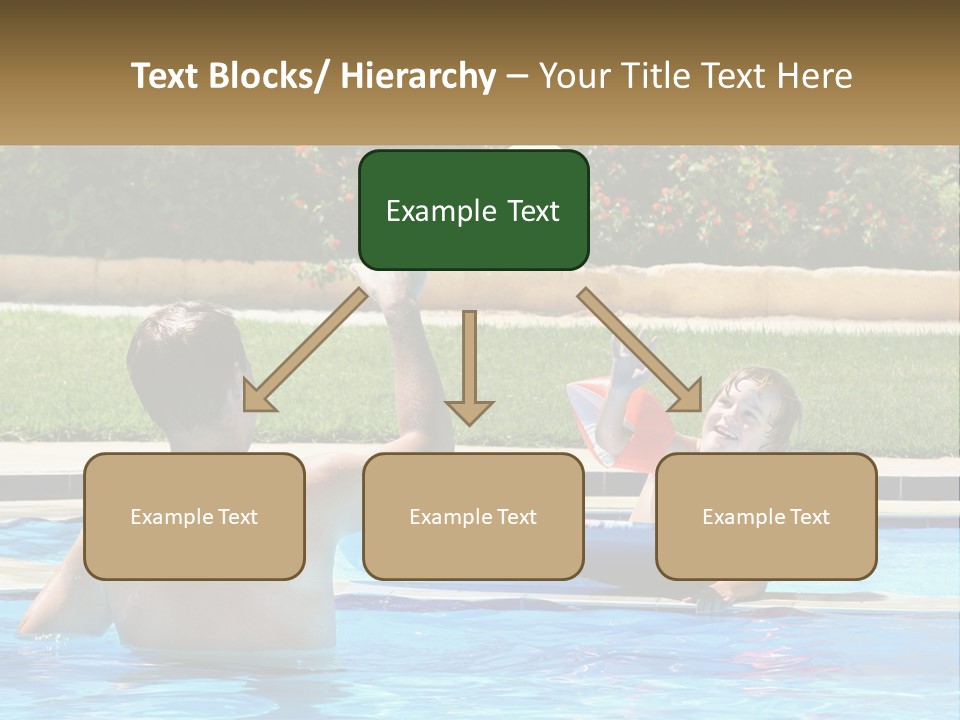 Text Blocks/ Hierarchy – Your Title Text Here

Example Text

Example Text

Example Text

Example Text